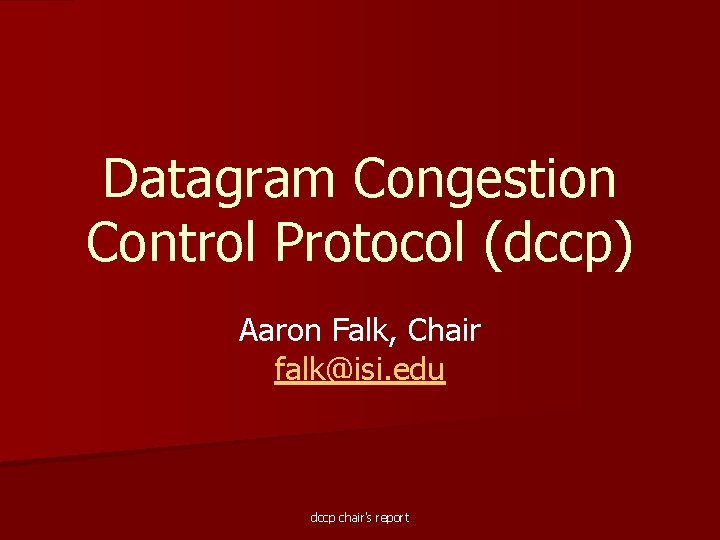 Datagram Congestion Control Protocol (dccp)

Aaron Falk, Chair
falk@isi.edu

dccp chair's report